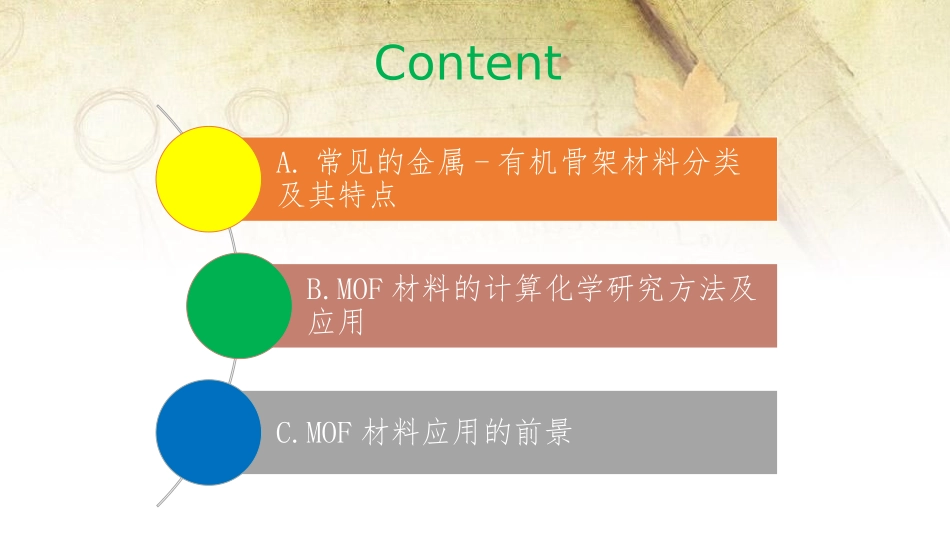 Content

A. 常见的金属－有机骨架材料分类及其特点

B.MOF 材料的计算化学研究方法及应用

C.MOF 材料应用的前景